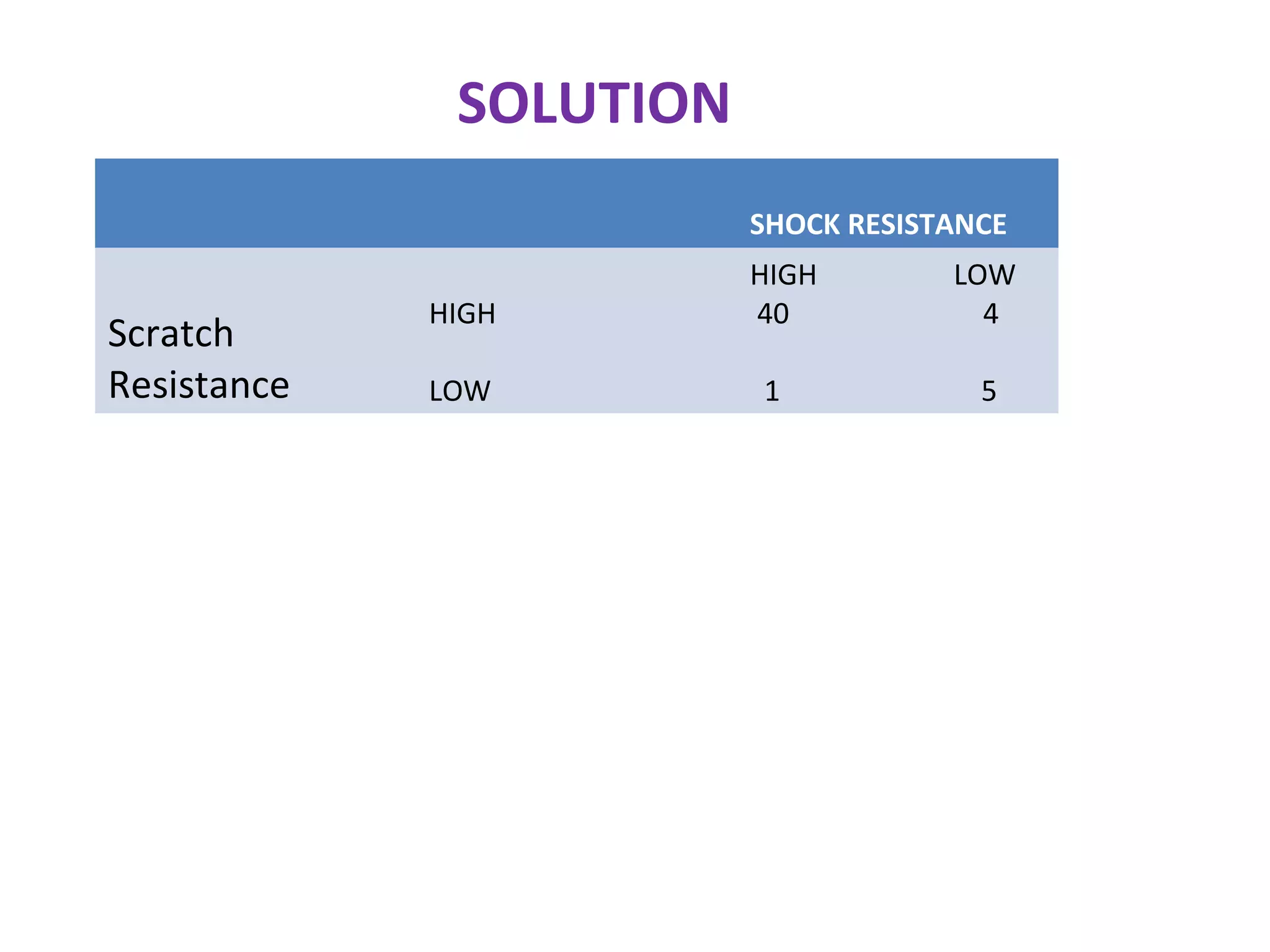 SOLUTION

| | | SHOCK RESISTANCE | |
|---|---|---|---|
| | | HIGH | LOW |
| Scratch Resistance | HIGH | 40 | 4 |
| | LOW | 1 | 5 |